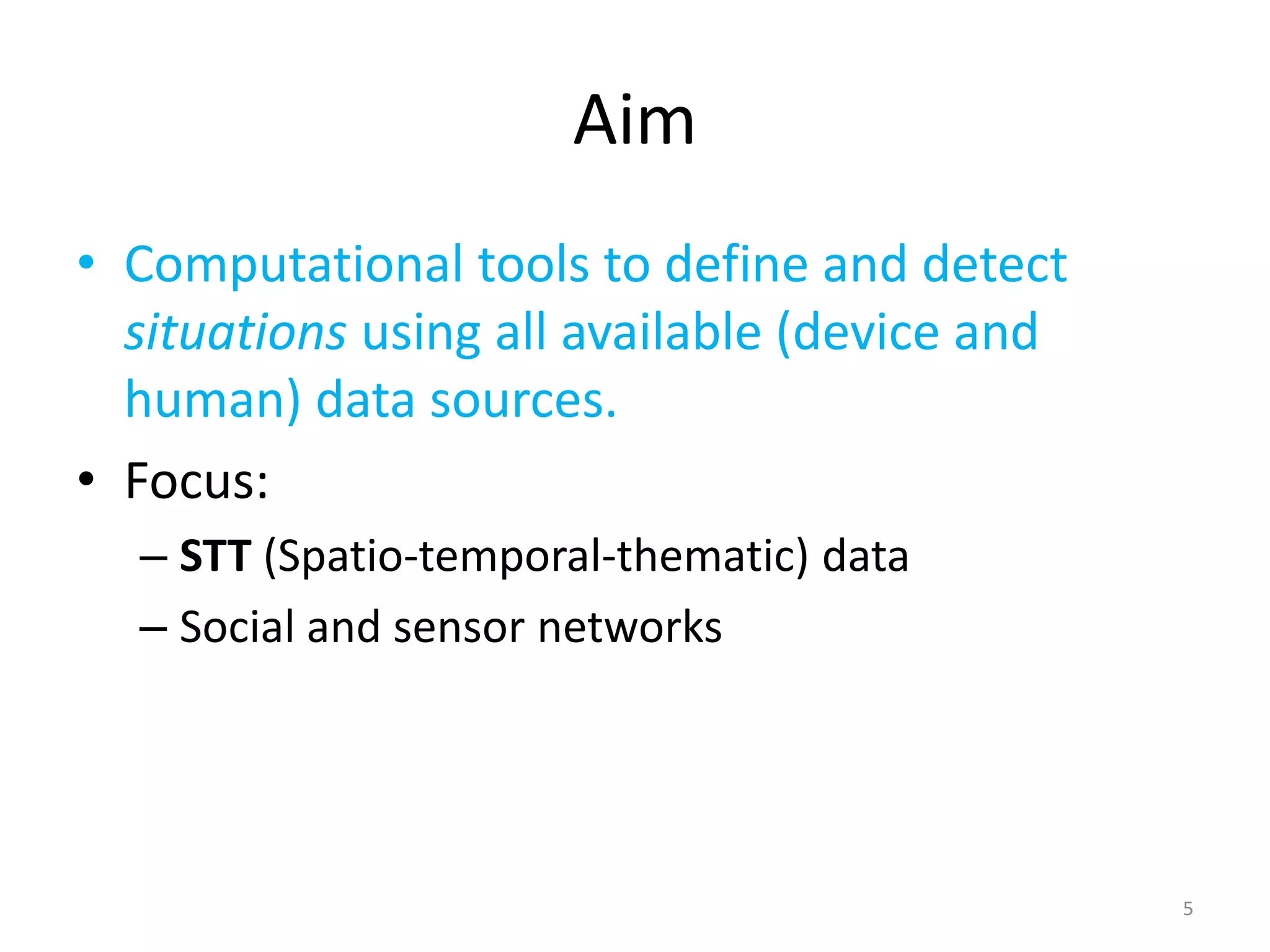 Aim

• Computational tools to define and detect situations using all available (device and human) data sources.

• Focus:
– STT (Spatio-temporal-thematic) data
– Social and sensor networks

5